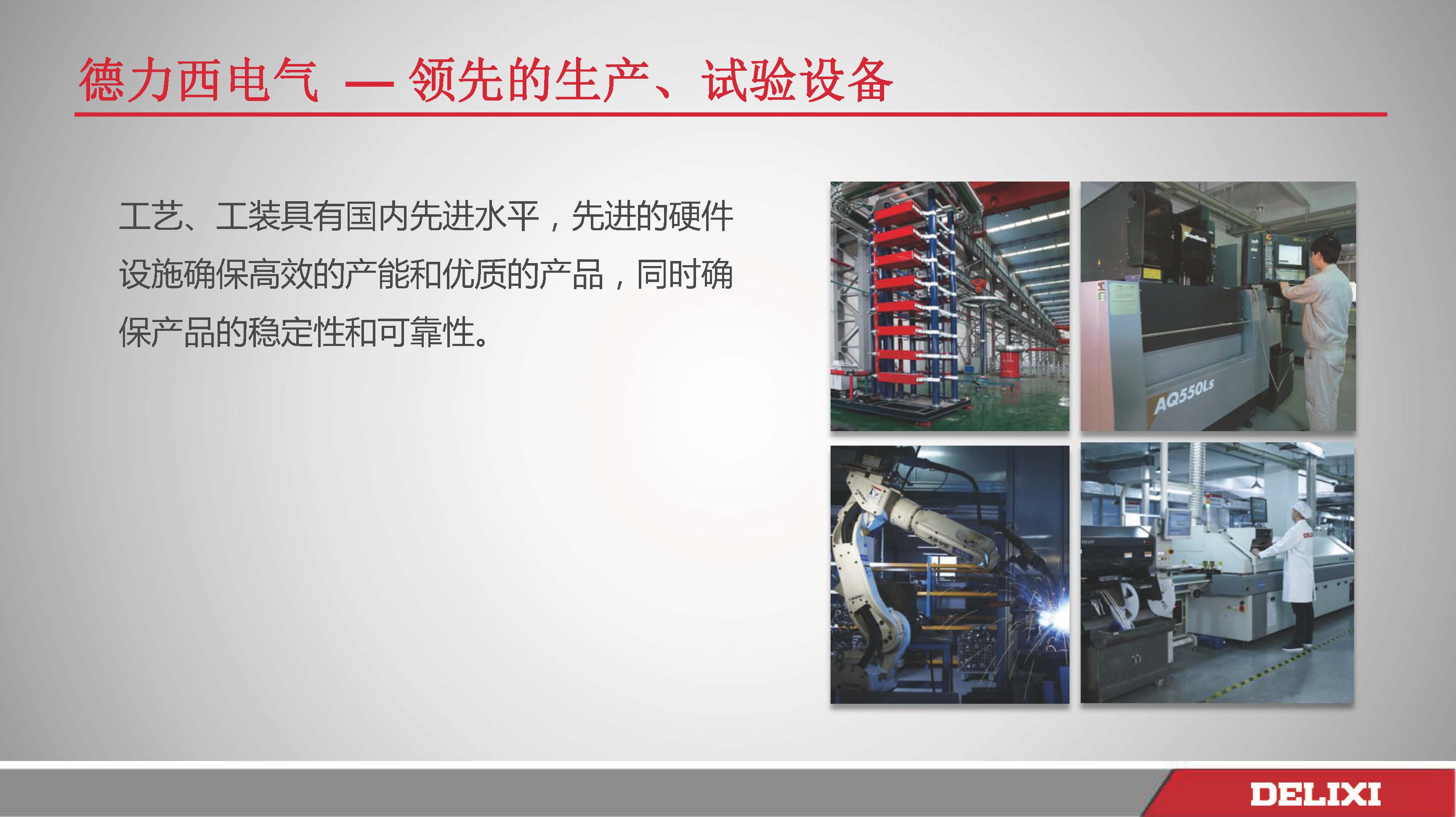 德力西电气 — 领先的生产、试验设备

工艺、工装具有国内先进水平，先进的硬件设施确保高效的产能和优质的产品，同时确保产品的稳定性和可靠性。

AQ550Ls

DELIXI